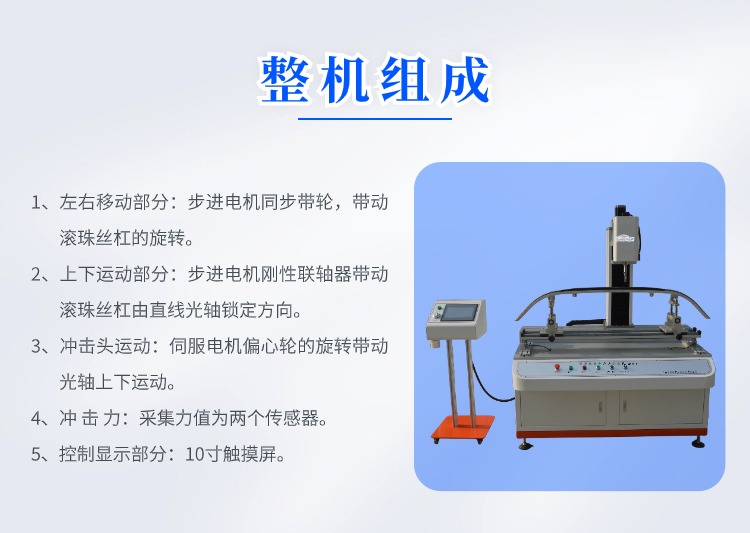 整机组成

1、左右移动部分：步进电机同步带轮，带动滚珠丝杠的旋转。

2、上下运动部分：步进电机刚性联轴器带动滚珠丝杠由直线光轴锁定方向。

3、冲击头运动：伺服电机偏心轮的旋转带动光轴上下运动。

4、冲 击 力：采集力值为两个传感器。

5、控制显示部分：10寸触摸屏。